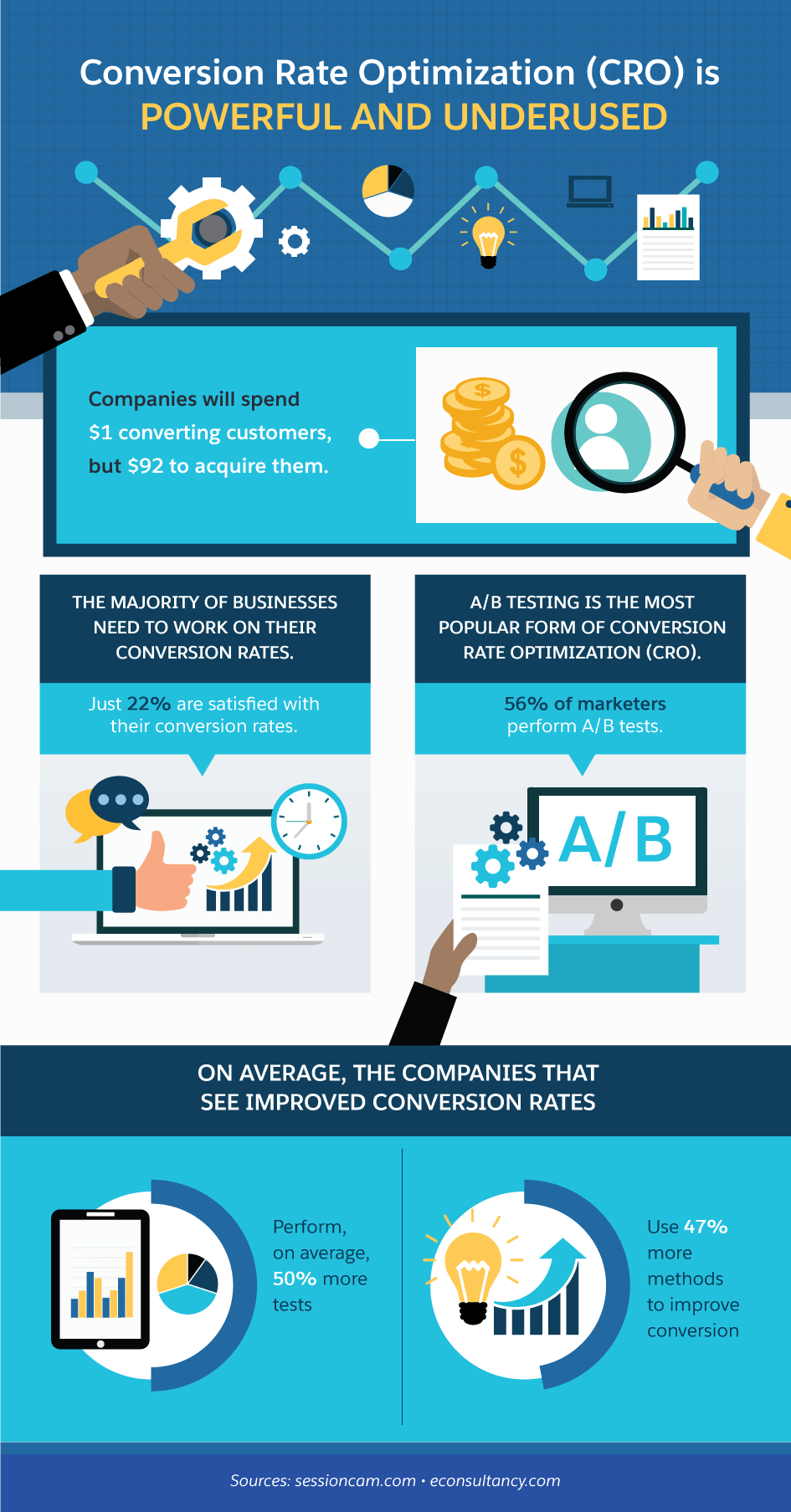 Conversion Rate Optimization (CRO) is
POWERFUL AND UNDERUSED

Companies will spend $1 converting customers, but $92 to acquire them.

$

$

THE MAJORITY OF BUSINESSES NEED TO WORK ON THEIR CONVERSION RATES.

Just 22% are satisfied with their conversion rates.

A/B TESTING IS THE MOST POPULAR FORM OF CONVERSION RATE OPTIMIZATION (CRO).

56% of marketers perform A/B tests.

A/B

ON AVERAGE, THE COMPANIES THAT SEE IMPROVED CONVERSION RATES

Perform, on average, 50% more tests

Use 47% more methods to improve conversion

Sources: sessioncam.com • econsultancy.com